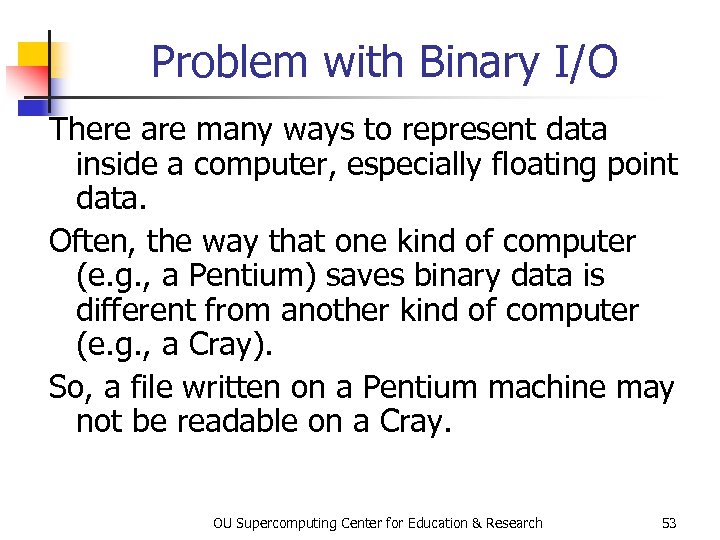 Problem with Binary I/O

There are many ways to represent data inside a computer, especially floating point data.

Often, the way that one kind of computer (e.g., a Pentium) saves binary data is different from another kind of computer (e.g., a Cray).

So, a file written on a Pentium machine may not be readable on a Cray.

OU Supercomputing Center for Education & Research

53